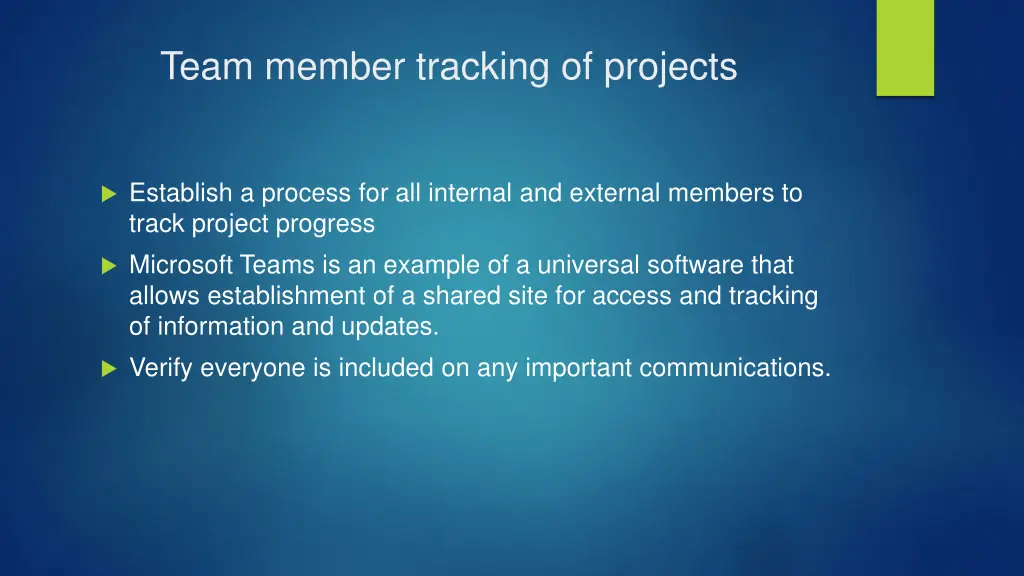 Team member tracking of projects

Establish a process for all internal and external members to track project progress

Microsoft Teams is an example of a universal software that allows establishment of a shared site for access and tracking of information and updates.

Verify everyone is included on any important communications.